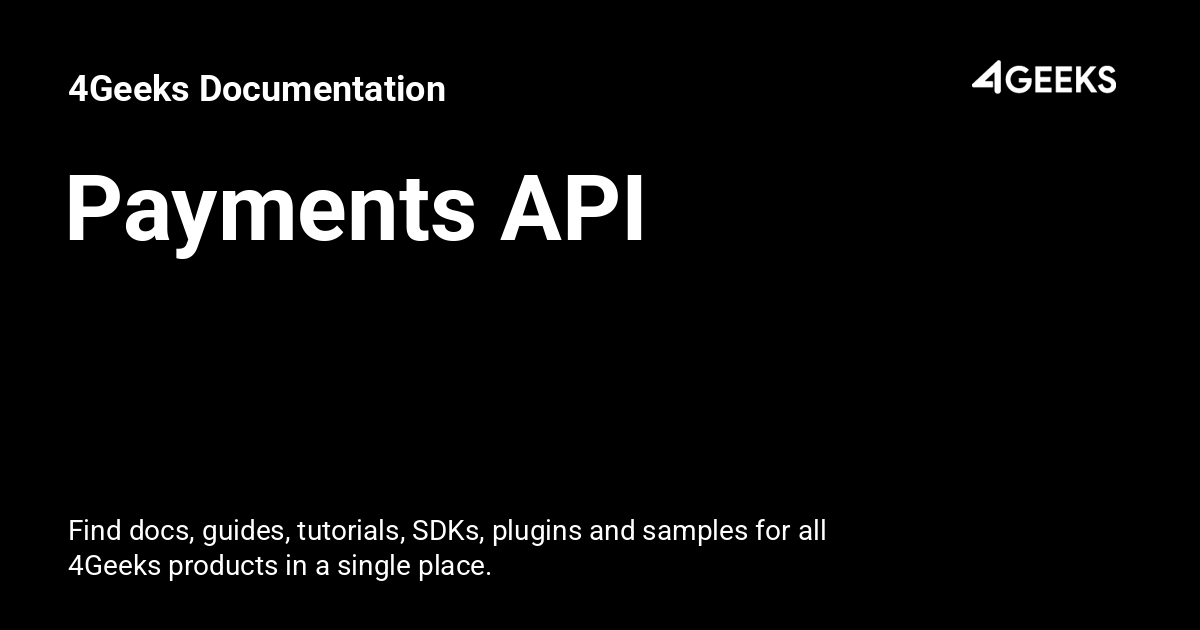 4Geeks Documentation

4GEEKS

Payments API

Find docs, guides, tutorials, SDKs, plugins and samples for all 4Geeks products in a single place.